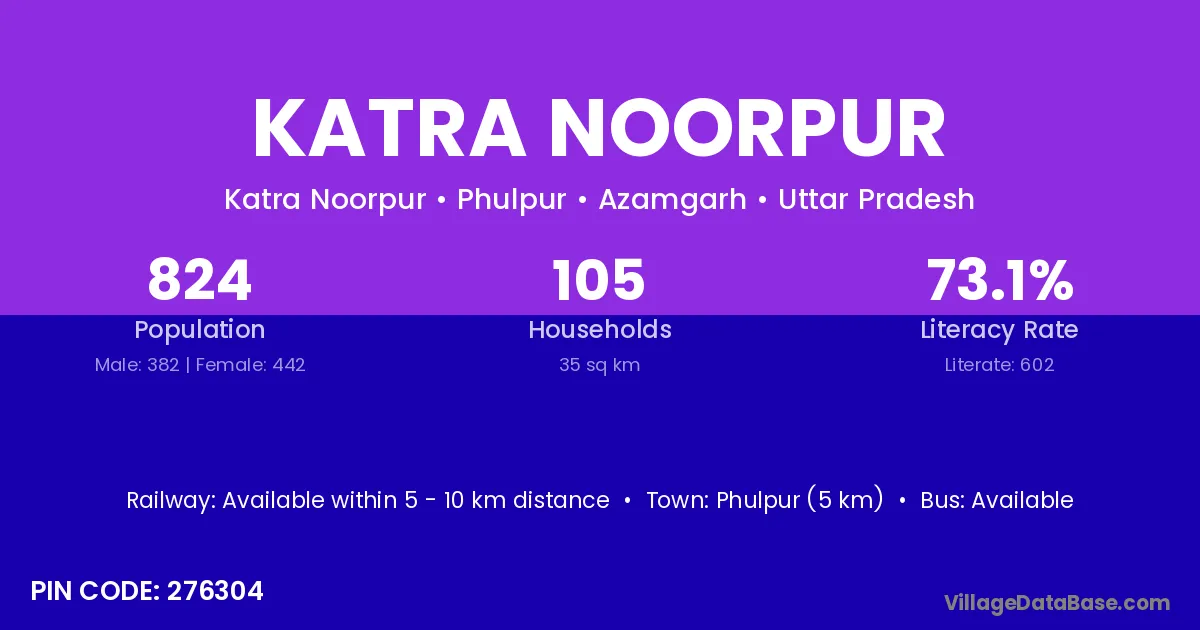 KATRA NOORPUR

Katra Noorpur • Phulpur • Azamgarh • Uttar Pradesh

824
Population
Male: 382 | Female: 442

105
Households
35 sq km

73.1%
Literacy Rate
Literate: 602

Railway: Available within 5 - 10 km distance • Town: Phulpur (5 km) • Bus: Available

PIN CODE: 276304

VillageDataBase.com